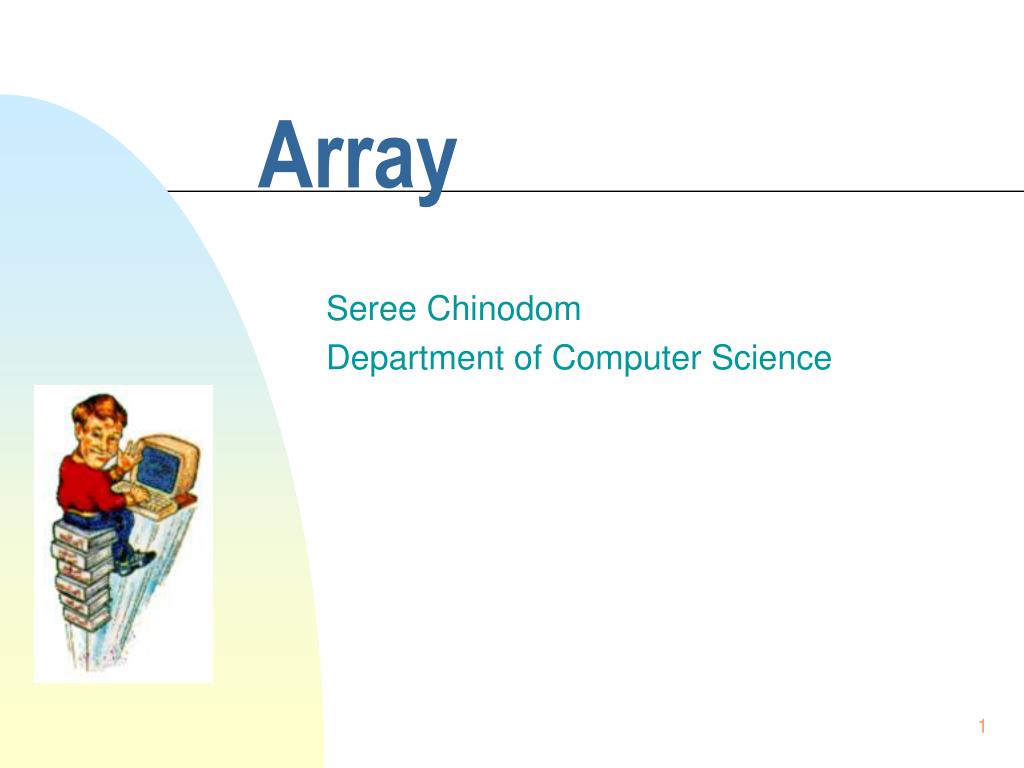 Array

Seree Chinodom
Department of Computer Science

1